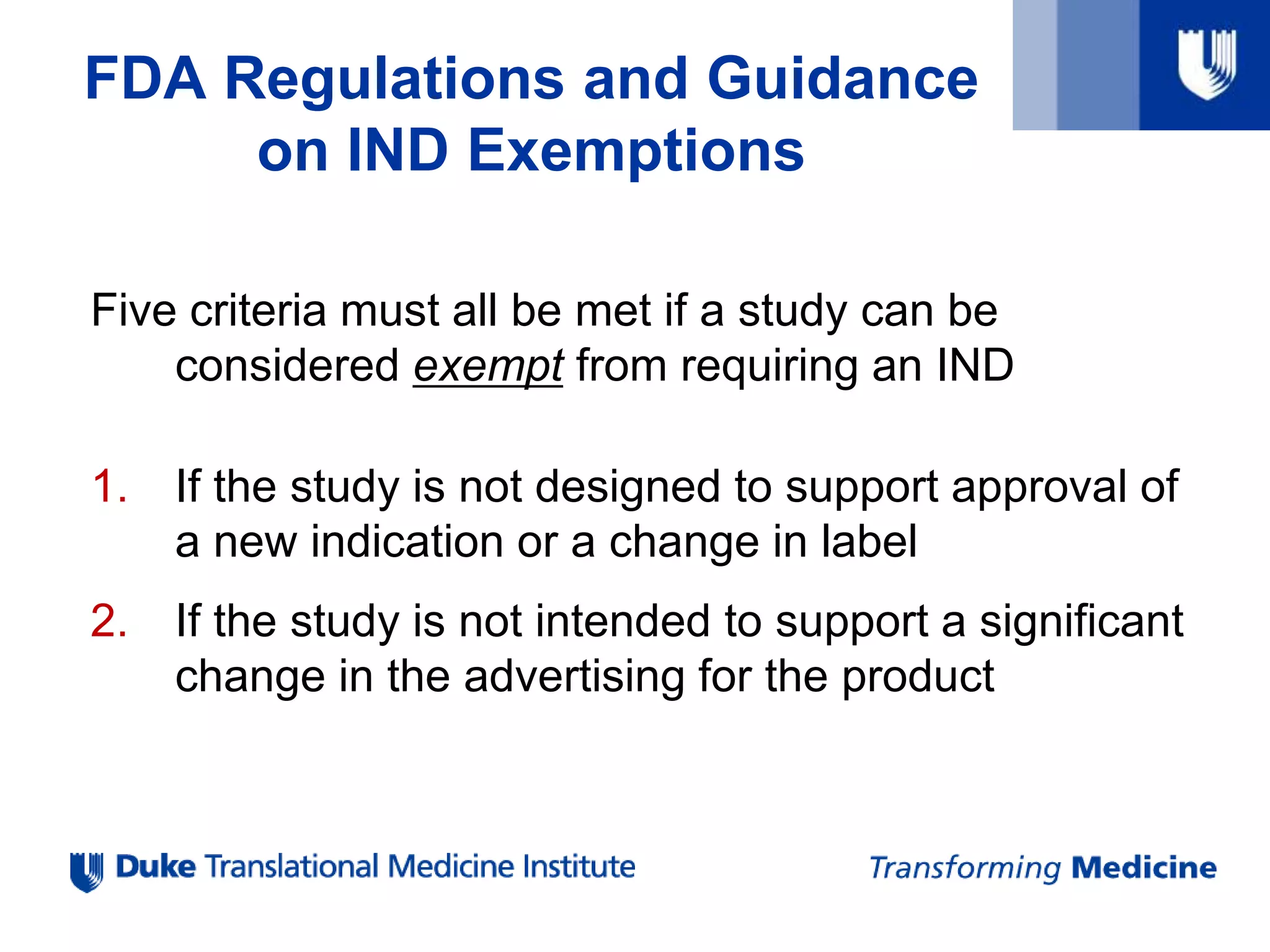 FDA Regulations and Guidance on IND Exemptions

Five criteria must all be met if a study can be considered exempt from requiring an IND

1. If the study is not designed to support approval of a new indication or a change in label

2. If the study is not intended to support a significant change in the advertising for the product

Duke Translational Medicine Institute

Transforming Medicine